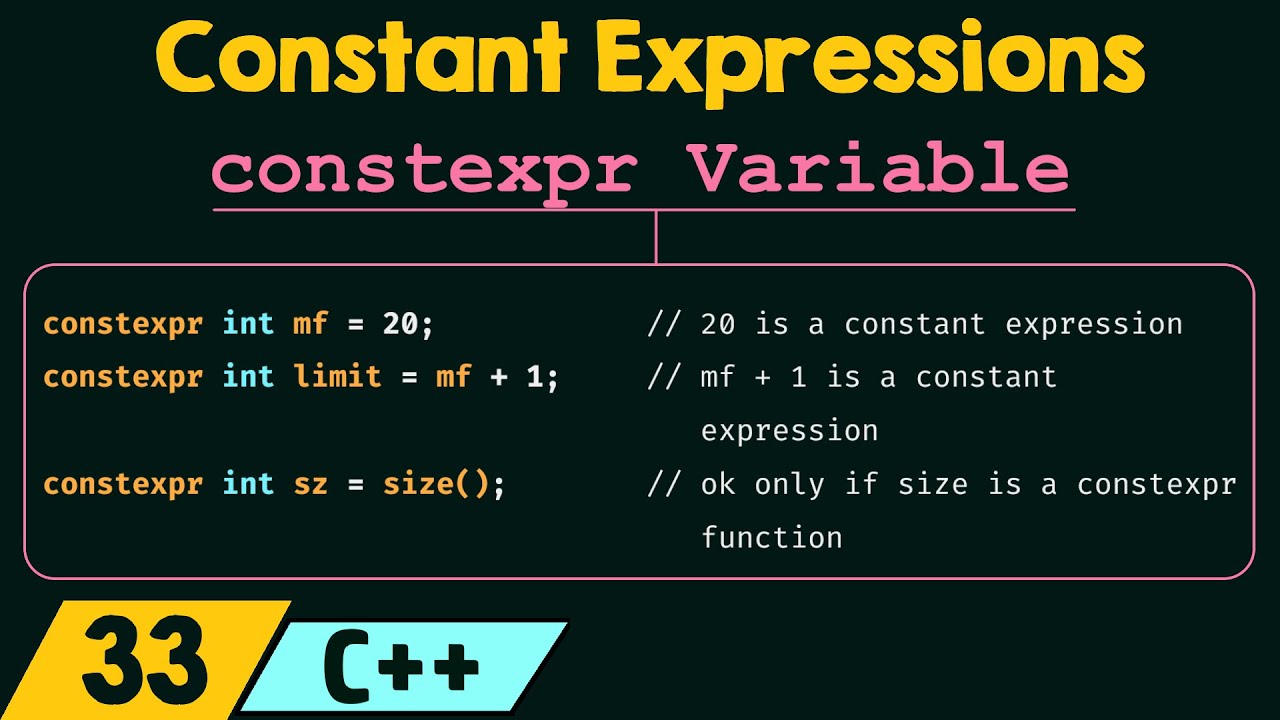 Constant Expressions

constexpr Variable

constexpr int mf = 20; // 20 is a constant expression
constexpr int limit = mf + 1; // mf + 1 is a constant expression
constexpr int sz = size(); // ok only if size is a constexpr function

33

C++